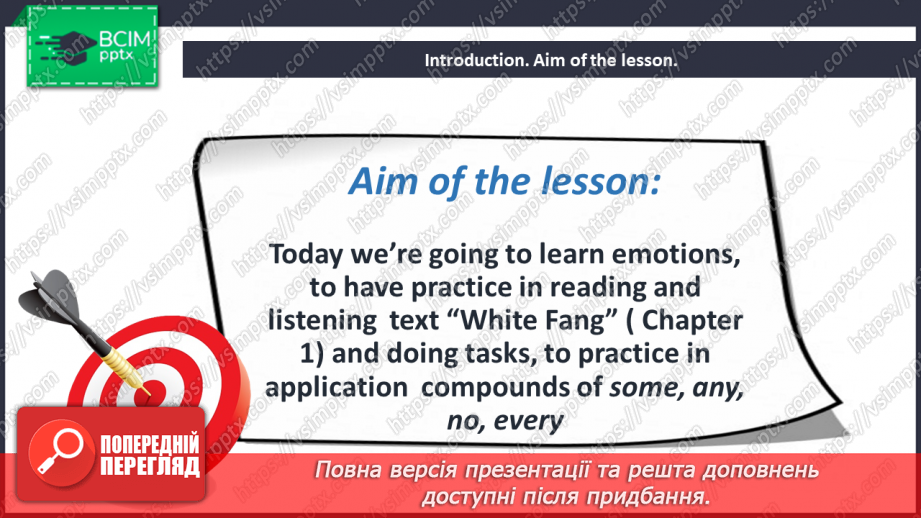 ВСІМ pptx

Introduction. Aim of the lesson.

Aim of the lesson:

Today we're going to learn emotions, to have practice in reading and listening text "White Fang" ( Chapter 1) and doing tasks, to practice in application compounds of some, any, no, every

ПОПЕРЕДНІЙ ПЕРЕГЛЯД

Повна версія презентації та решта доповнень доступні після придбання.

https://vsimpptx.com